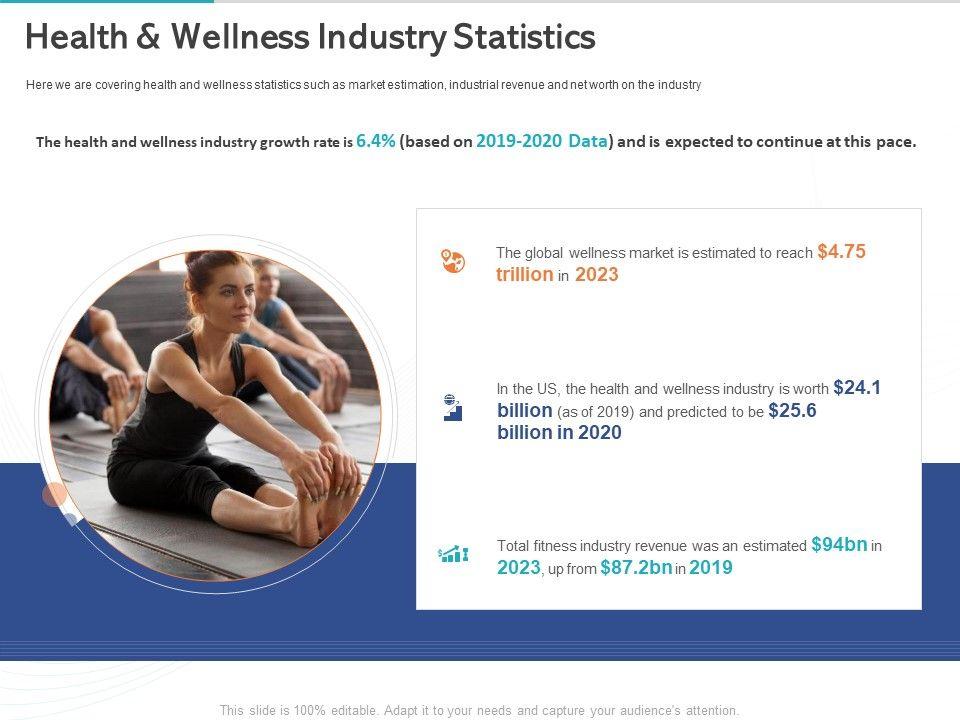 Health & Wellness Industry Statistics

Here we are covering health and wellness statistics such as market estimation, industrial revenue and net worth on the industry

The health and wellness industry growth rate is 6.4% (based on 2019-2020 Data) and is expected to continue at this pace.

The global wellness market is estimated to reach $4.75 trillion in 2023

In the US, the health and wellness industry is worth $24.1 billion (as of 2019) and predicted to be $25.6 billion in 2020

Total fitness industry revenue was an estimated $94bn in 2023, up from $87.2bn in 2019

This slide is 100% editable. Adapt it to your needs and capture your audience's attention.